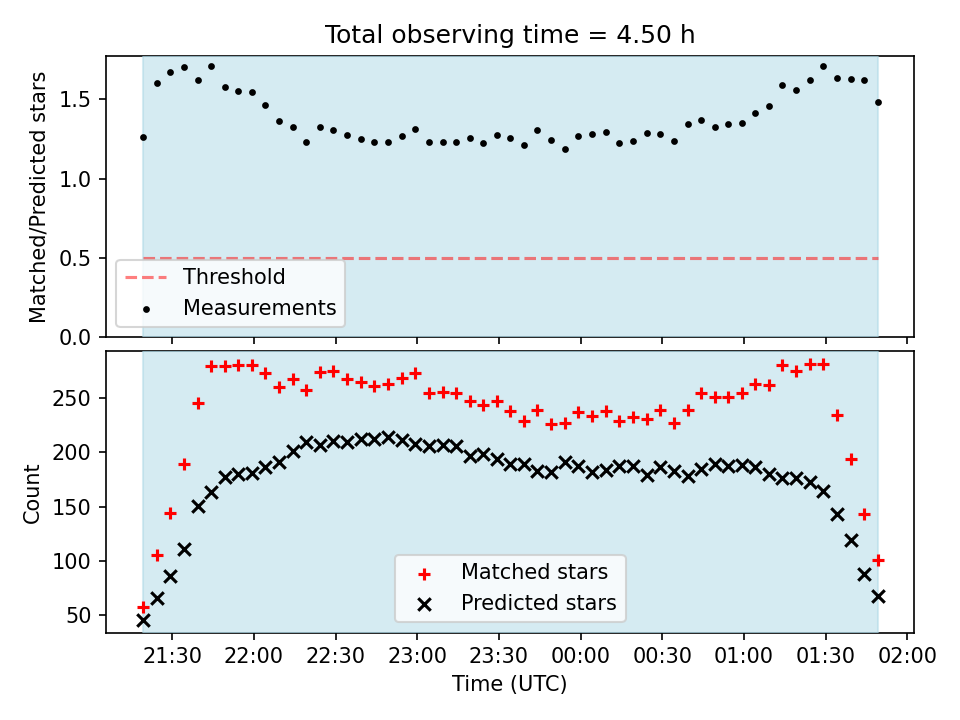 Total observing time = 4.50 h

Matched/Predicted stars

1.5
1.0
0.5
0.0

Threshold
Measurements

Count

250
200
150
100
50

Matched stars
Predicted stars

21:30 22:00 22:30 23:00 23:30 00:00 00:30 01:00 01:30 02:00

Time (UTC)